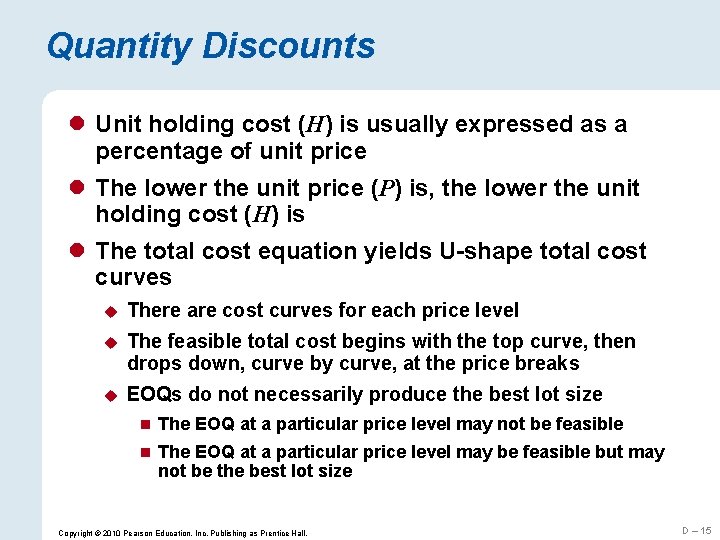 Quantity Discounts

Unit holding cost ($H$) is usually expressed as a percentage of unit price

The lower the unit price ($P$) is, the lower the unit holding cost ($H$) is

The total cost equation yields U-shape total cost curves

There are cost curves for each price level

The feasible total cost begins with the top curve, then drops down, curve by curve, at the price breaks

EOQs do not necessarily produce the best lot size

The EOQ at a particular price level may not be feasible

The EOQ at a particular price level may be feasible but may not be the best lot size

Copyright © 2010 Pearson Education, Inc. Publishing as Prentice Hall.

D – 15